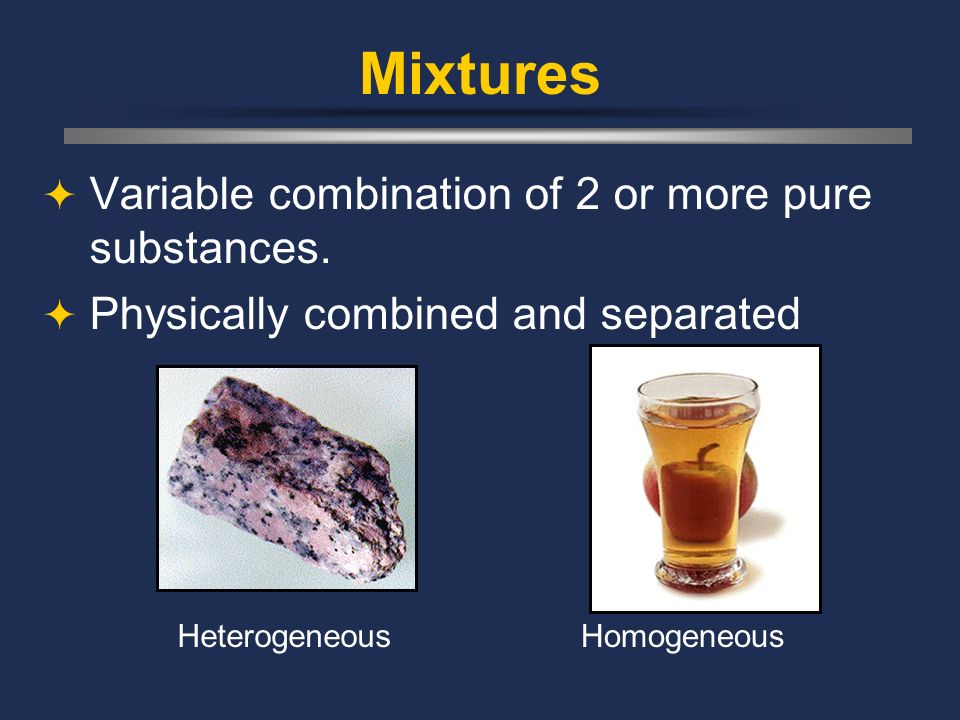 Mixtures

✦ Variable combination of 2 or more pure substances.

✦ Physically combined and separated

Heterogeneous

Homogeneous